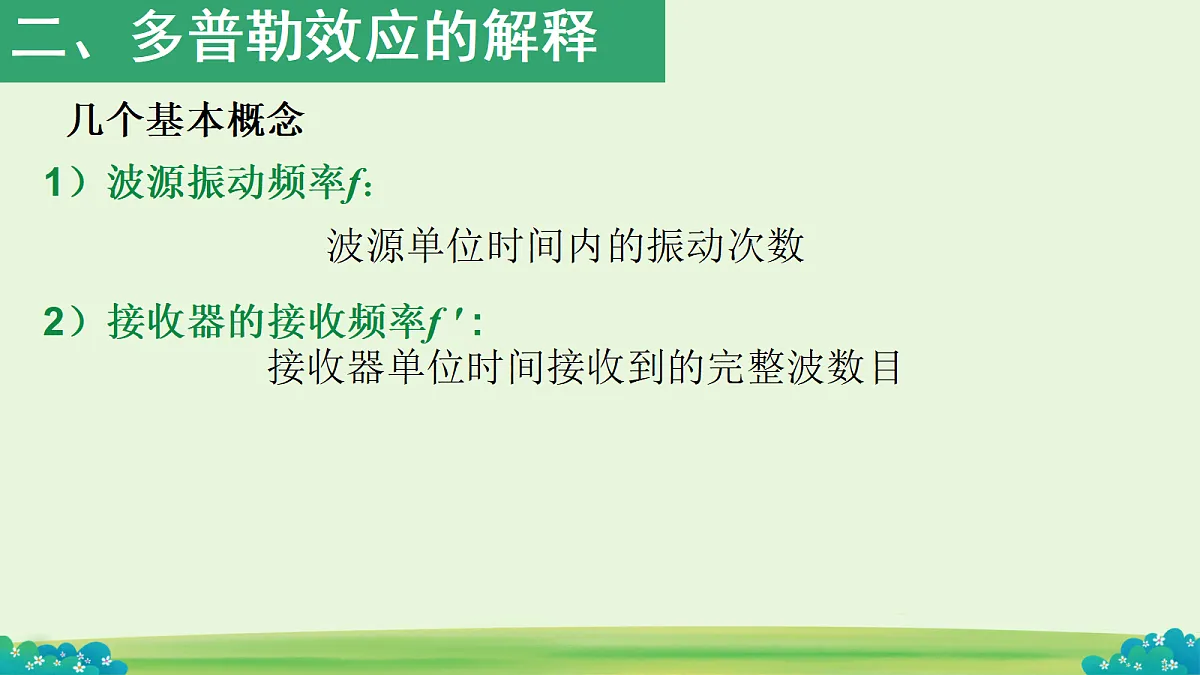 二、多普勒效应的解释

几个基本概念

1）波源振动频率$f$:

波源单位时间内的振动次数

2）接收器的接收频率$f'$:

接收器单位时间接收到的完整波数目